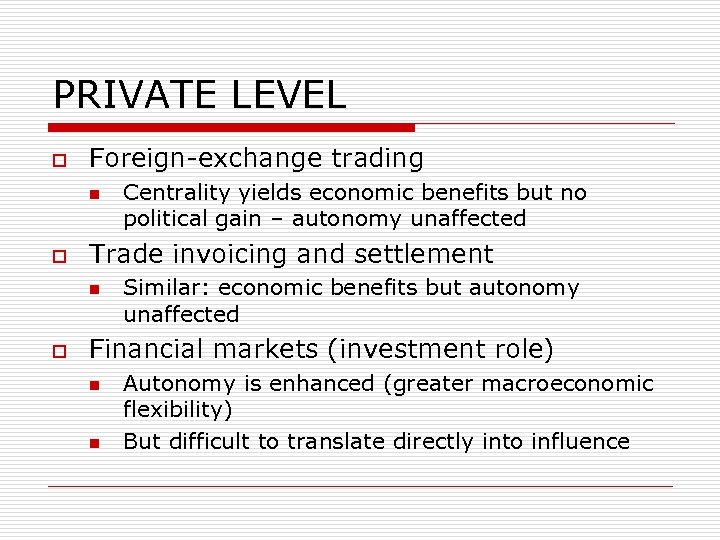 PRIVATE LEVEL

Foreign-exchange trading

Centrality yields economic benefits but no political gain – autonomy unaffected

Trade invoicing and settlement

Similar: economic benefits but autonomy unaffected

Financial markets (investment role)

Autonomy is enhanced (greater macroeconomic flexibility)

But difficult to translate directly into influence